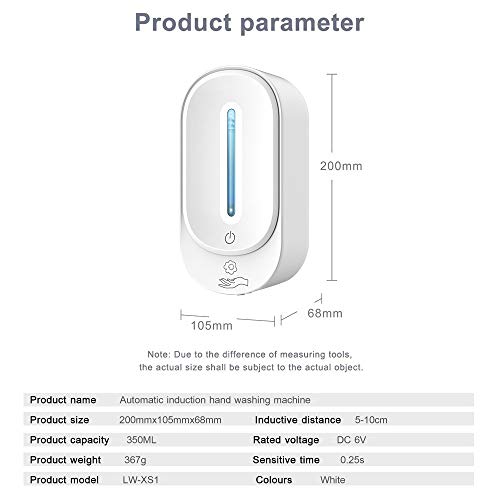 Product parameter

200mm

105mm

68mm

Note: Due to the difference of measuring tools, the actual size shall be subject to the actual object.

| Product name | Automatic induction hand washing machine | | |
|---|---|---|---|
| Product size | 200mmx105mmx68mm | Inductive distance | 5-10cm |
| Product capacity | 350ML | Rated voltage | DC 6V |
| Product weight | 367g | Sensitive time | 0.25s |
| Product model | LW-XS1 | Colours | White |